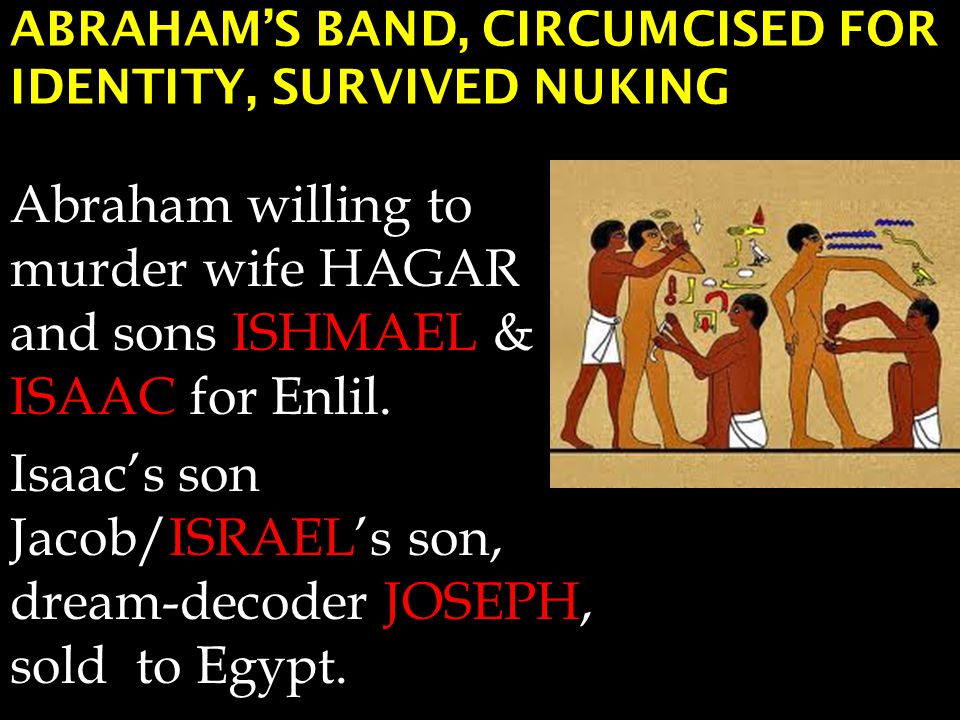 ABRAHAM'S BAND, CIRCUMCISED FOR IDENTITY, SURVIVED NUKING

Abraham willing to murder wife HAGAR and sons ISHMAEL & ISAAC for Enlil.

Isaac's son Jacob/ISRAEL's son, dream-decoder JOSEPH, sold to Egypt.